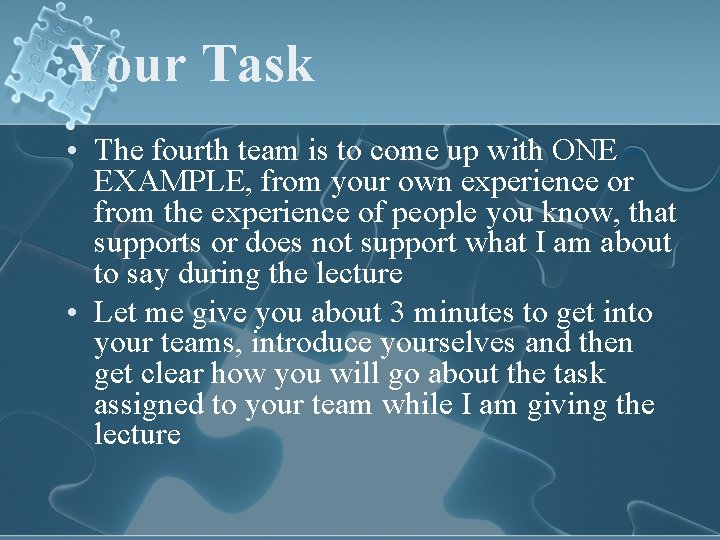 Your Task

• The fourth team is to come up with ONE EXAMPLE, from your own experience or from the experience of people you know, that supports or does not support what I am about to say during the lecture

• Let me give you about 3 minutes to get into your teams, introduce yourselves and then get clear how you will go about the task assigned to your team while I am giving the lecture